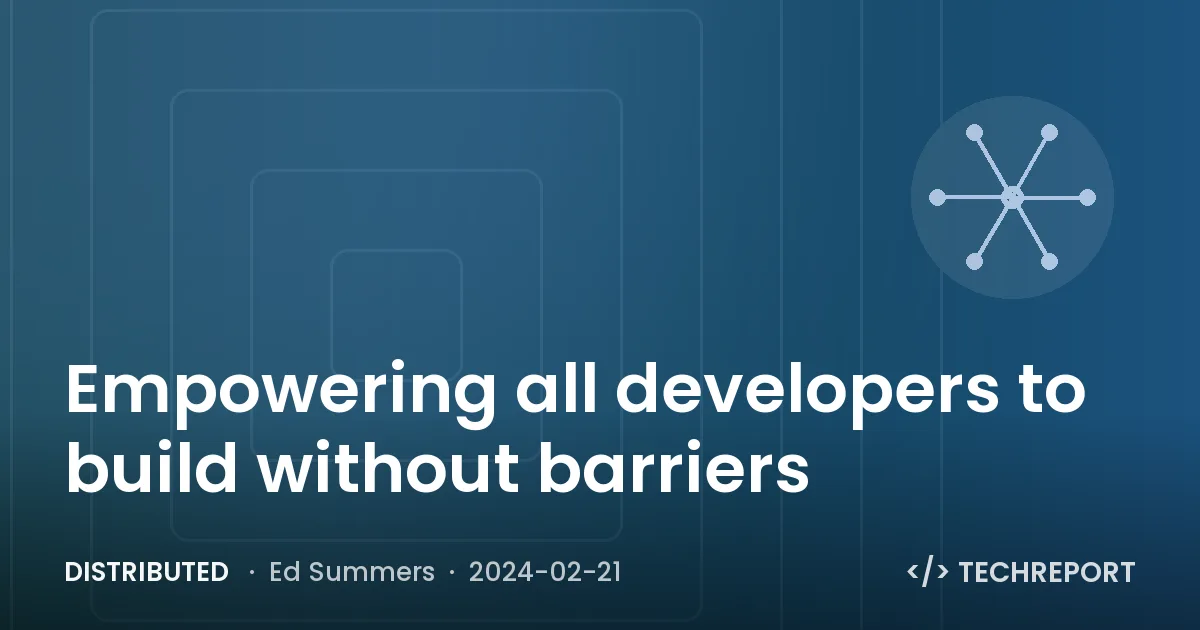 Empowering all developers to build without barriers

DISTRIBUTED · Ed Summers · 2024-02-21

</> TECHREPORT